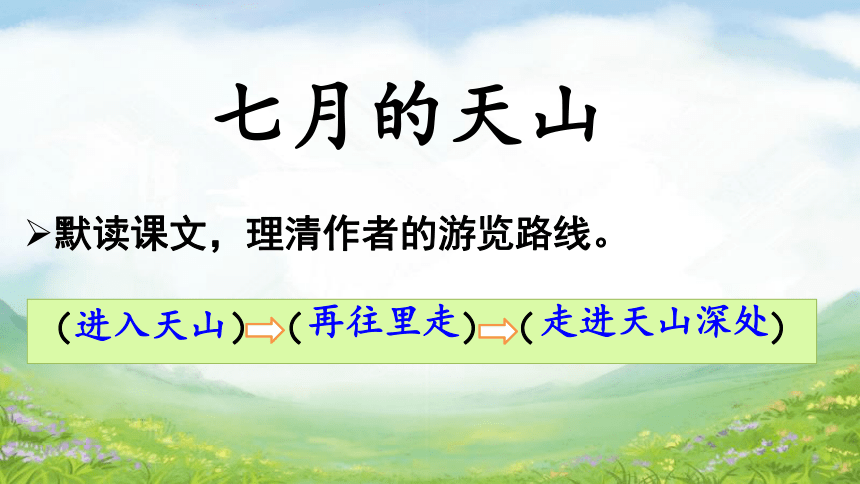 七月的天山

➢默读课文，理清作者的游览路线。

（进入天山）⇨（再往里走）⇨（走进天山深处）